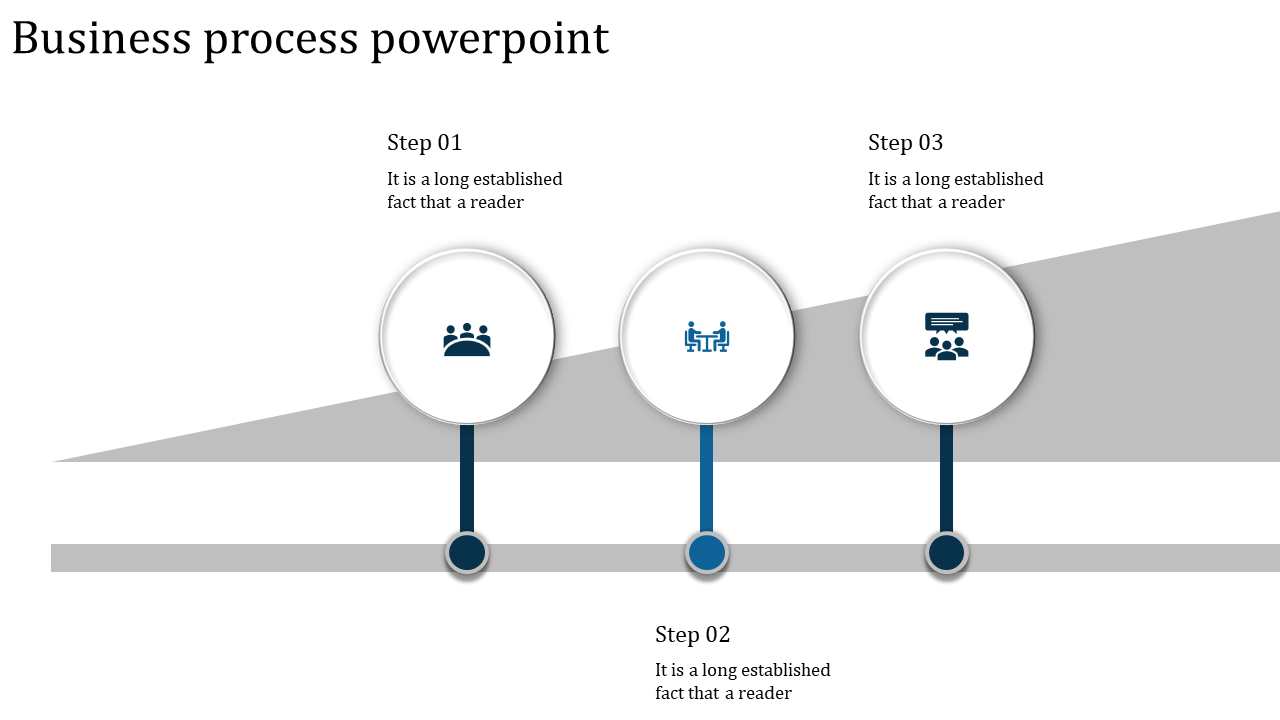 Business process powerpoint

Step 01

It is a long established fact that a reader

Step 03

It is a long established fact that a reader

Step 02

It is a long established fact that a reader